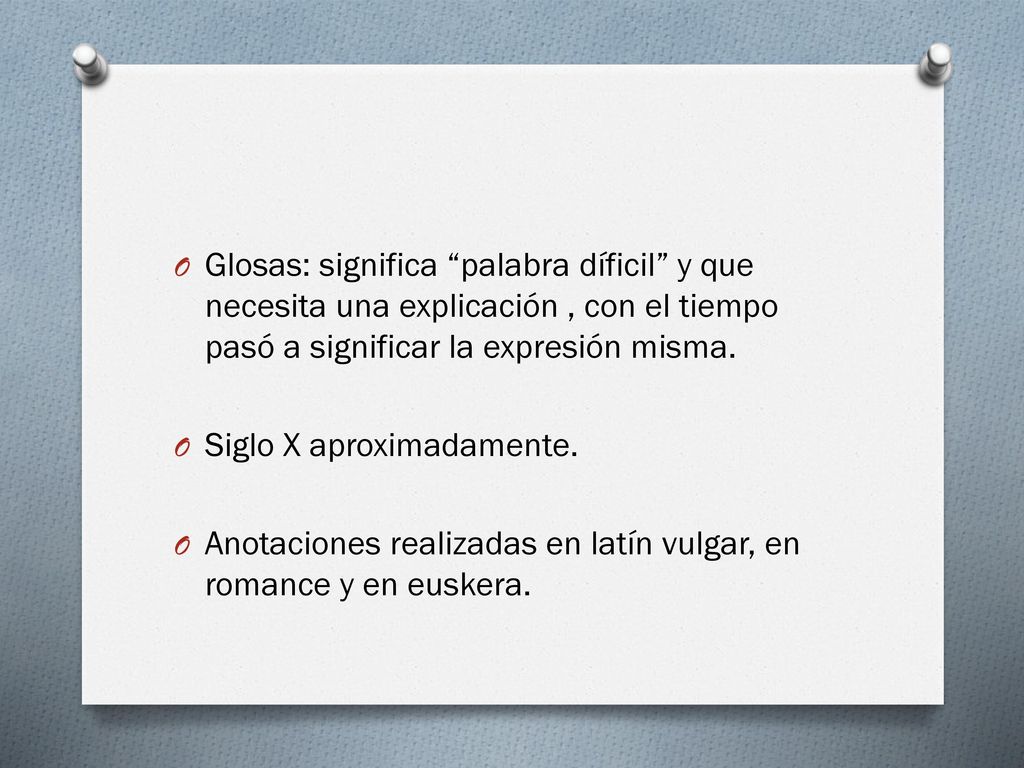 O Glosas: significa “palabra díficil” y que necesita una explicación , con el tiempo pasó a significar la expresión misma.

O Siglo X aproximadamente.

O Anotaciones realizadas en latín vulgar, en romance y en euskera.